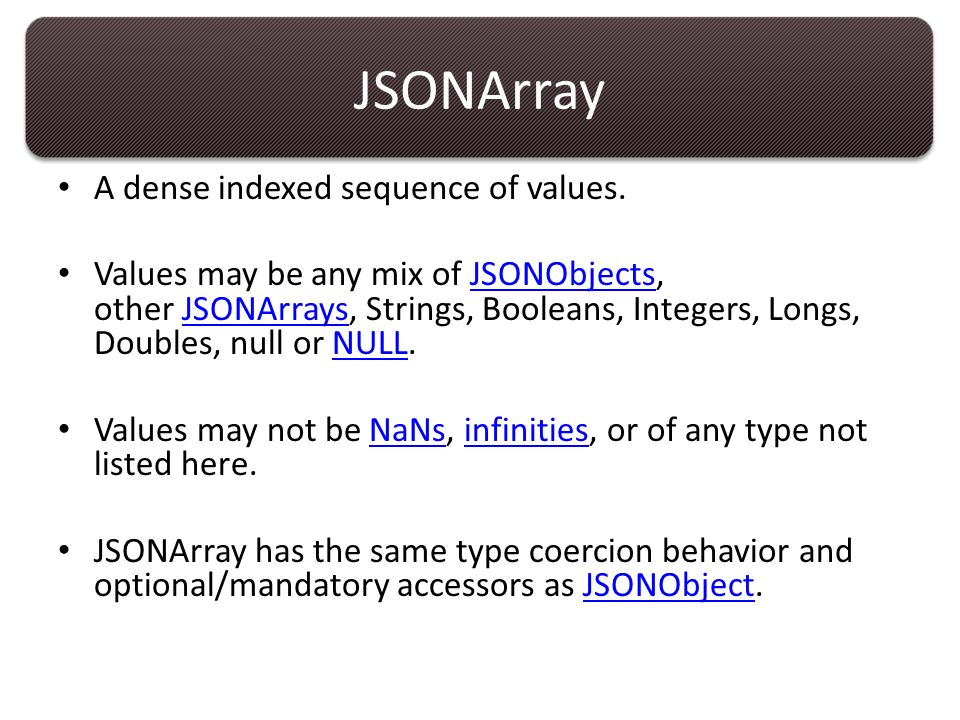 JSONArray

• A dense indexed sequence of values.

• Values may be any mix of JSONObjects, other JSONArrays, Strings, Booleans, Integers, Longs, Doubles, null or NULL.

• Values may not be NaNs, infinities, or of any type not listed here.

• JSONArray has the same type coercion behavior and optional/mandatory accessors as JSONObject.